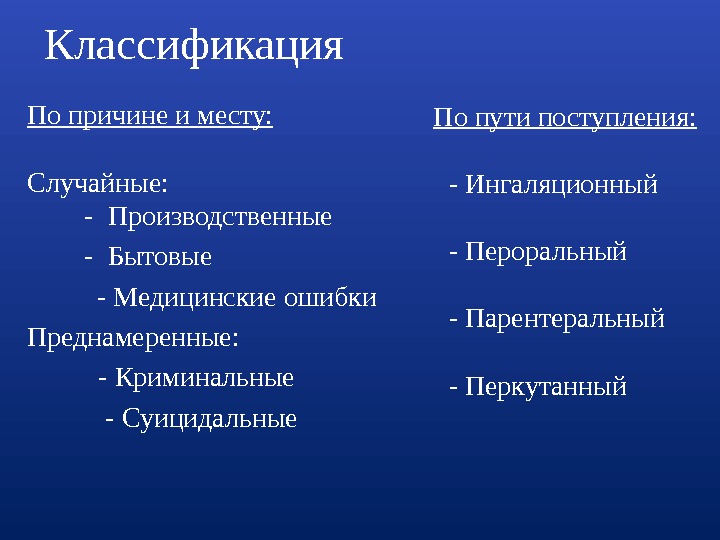 Классификация

По причине и месту:

Случайные:
- Производственные
- Бытовые
- Медицинские ошибки

Преднамеренные:
- Криминальные
- Суицидальные

По пути поступления:

- Ингаляционный

- Пероральный

- Парентеральный

- Перкутанный